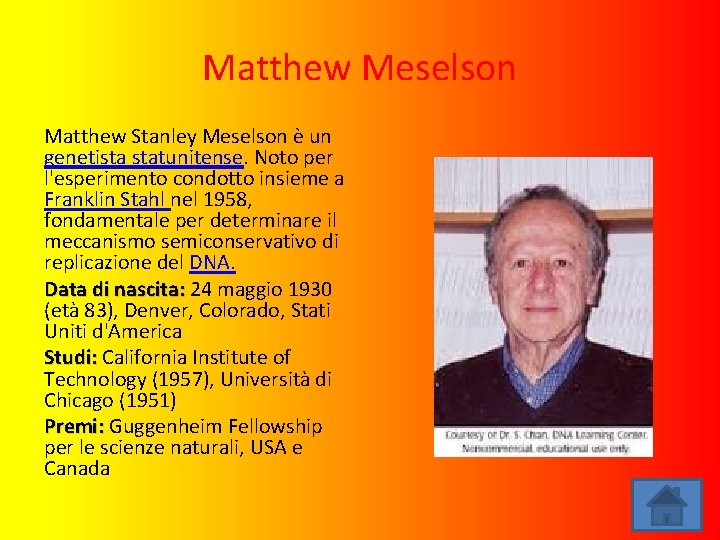 Matthew Meselson

Matthew Stanley Meselson è un genetista statunitense. Noto per l'esperimento condotto insieme a Franklin Stahl nel 1958, fondamentale per determinare il meccanismo semiconservativo di replicazione del DNA.

Data di nascita: 24 maggio 1930 (età 83), Denver, Colorado, Stati Uniti d'America

Studi: California Institute of Technology (1957), Università di Chicago (1951)

Premi: Guggenheim Fellowship per le scienze naturali, USA e Canada

Courtesy of Dr. S. Chan, DNA Learning Center. Noncommercial, educational use only.